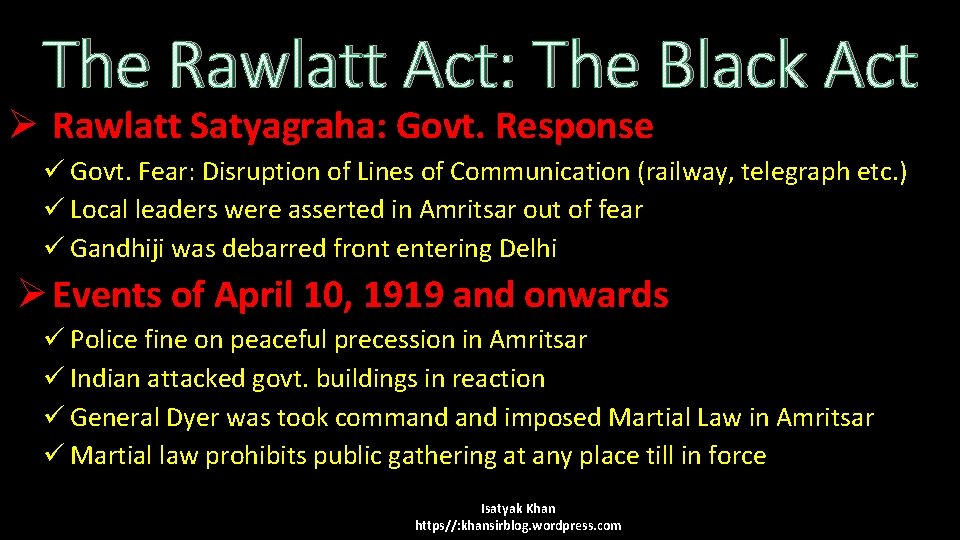 The Rawlatt Act: The Black Act

➢ Rawlatt Satyagraha: Govt. Response

✓ Govt. Fear: Disruption of Lines of Communication (railway, telegraph etc.)
✓ Local leaders were asserted in Amritsar out of fear
✓ Gandhiji was debarred front entering Delhi

➢ Events of April 10, 1919 and onwards

✓ Police fine on peaceful precession in Amritsar
✓ Indian attacked govt. buildings in reaction
✓ General Dyer was took command and imposed Martial Law in Amritsar
✓ Martial law prohibits public gathering at any place till in force

Isatyak Khan
https//:khansirblog.wordpress.com